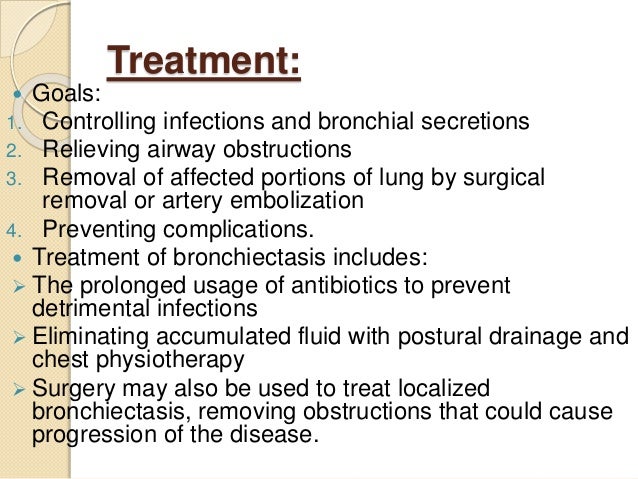 Treatment:

• Goals:
1. Controlling infections and bronchial secretions
2. Relieving airway obstructions
3. Removal of affected portions of lung by surgical removal or artery embolization
4. Preventing complications.

• Treatment of bronchiectasis includes:
➢ The prolonged usage of antibiotics to prevent detrimental infections
➢ Eliminating accumulated fluid with postural drainage and chest physiotherapy
➢ Surgery may also be used to treat localized bronchiectasis, removing obstructions that could cause progression of the disease.